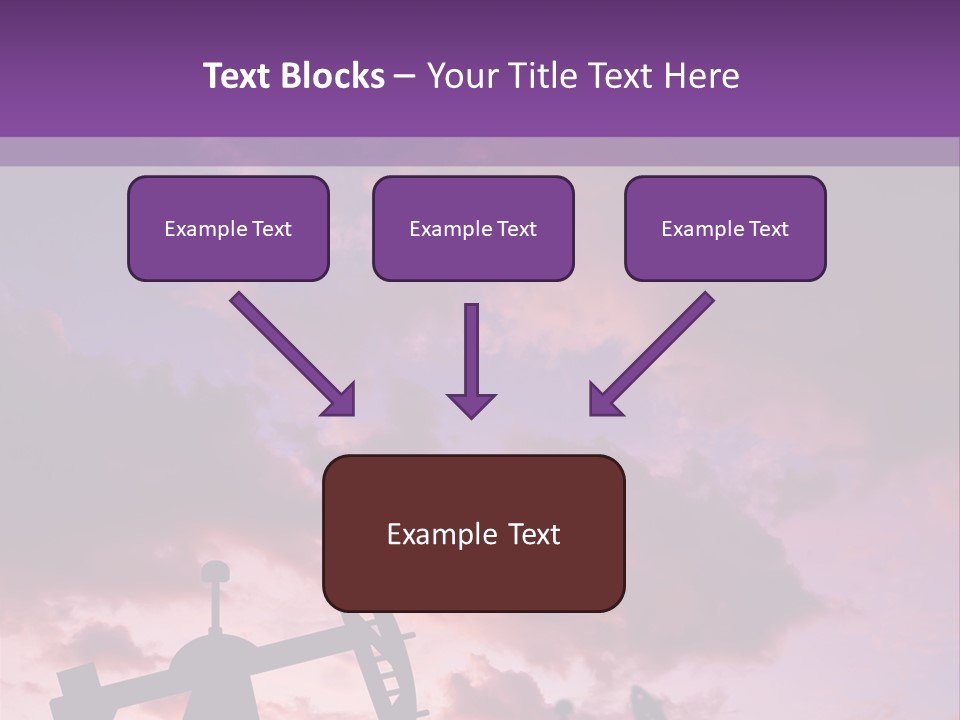 Text Blocks – Your Title Text Here

Example Text

Example Text

Example Text

Example Text